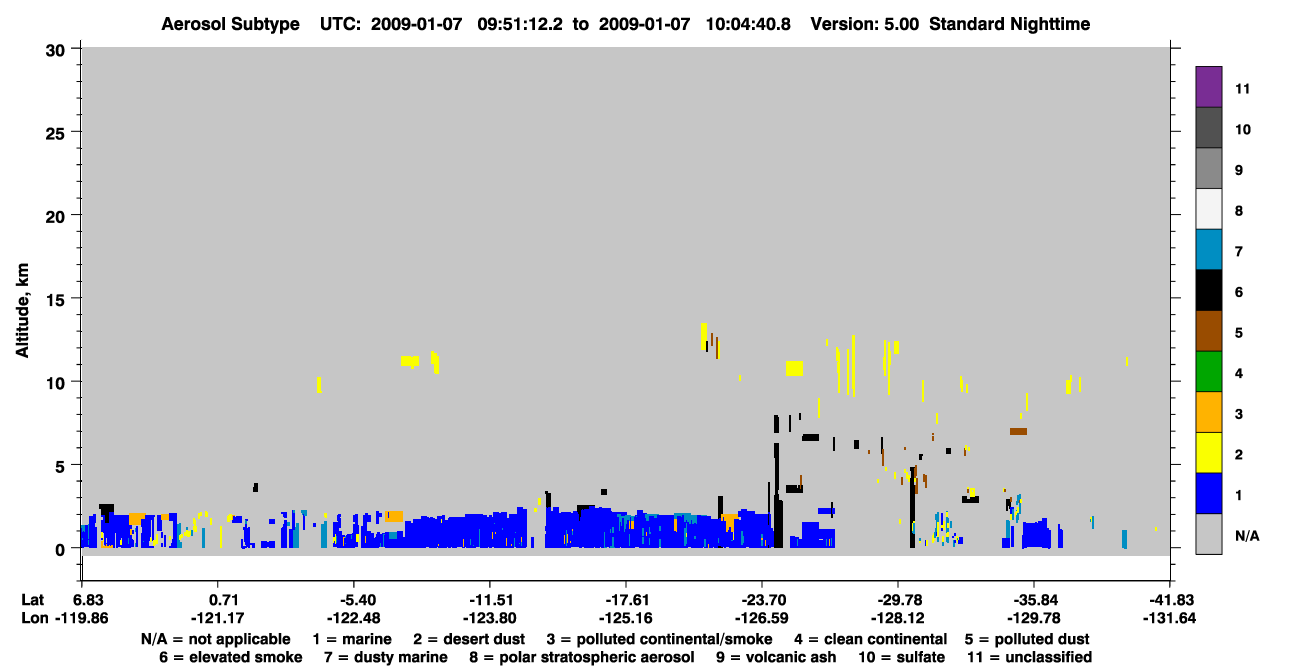 Aerosol Subtype UTC: 2009-01-07 09:51:12.2 to 2009-01-07 10:04:40.8 Version: 5.00 Standard Nighttime

Altitude, km

30
25
20
15
10
5
0

11
10
9
8
7
6
5
4
3
2
1
N/A

Lat 6.83 0.71 -5.40 -11.51 -17.61 -23.70 -29.78 -35.84 -41.83
Lon -119.86 -121.17 -122.48 -123.80 -125.16 -126.59 -128.12 -129.78 -131.64

N/A = not applicable 1 = marine 2 = desert dust 3 = polluted continental/smoke 4 = clean continental 5 = polluted dust
6 = elevated smoke 7 = dusty marine 8 = polar stratospheric aerosol 9 = volcanic ash 10 = sulfate 11 = unclassified